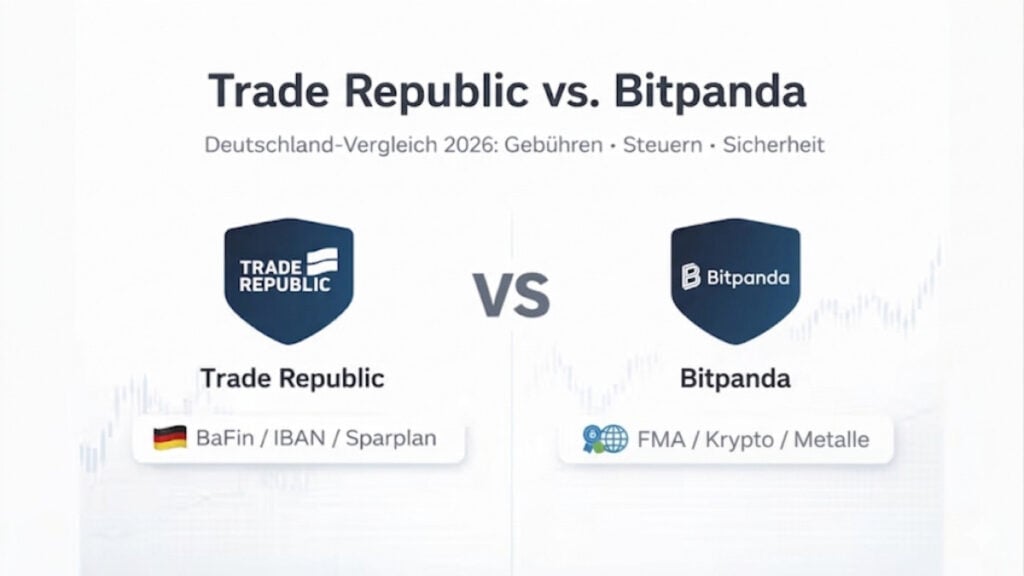 Trade Republic vs. Bitpanda

Deutschland-Vergleich 2026: Gebühren • Steuern • Sicherheit

TRADE REPUBLIC

Trade Republic

BaFin / IBAN / Sparplan

VS

Bitpanda

Bitpanda

FMA / Krypto / Metalle